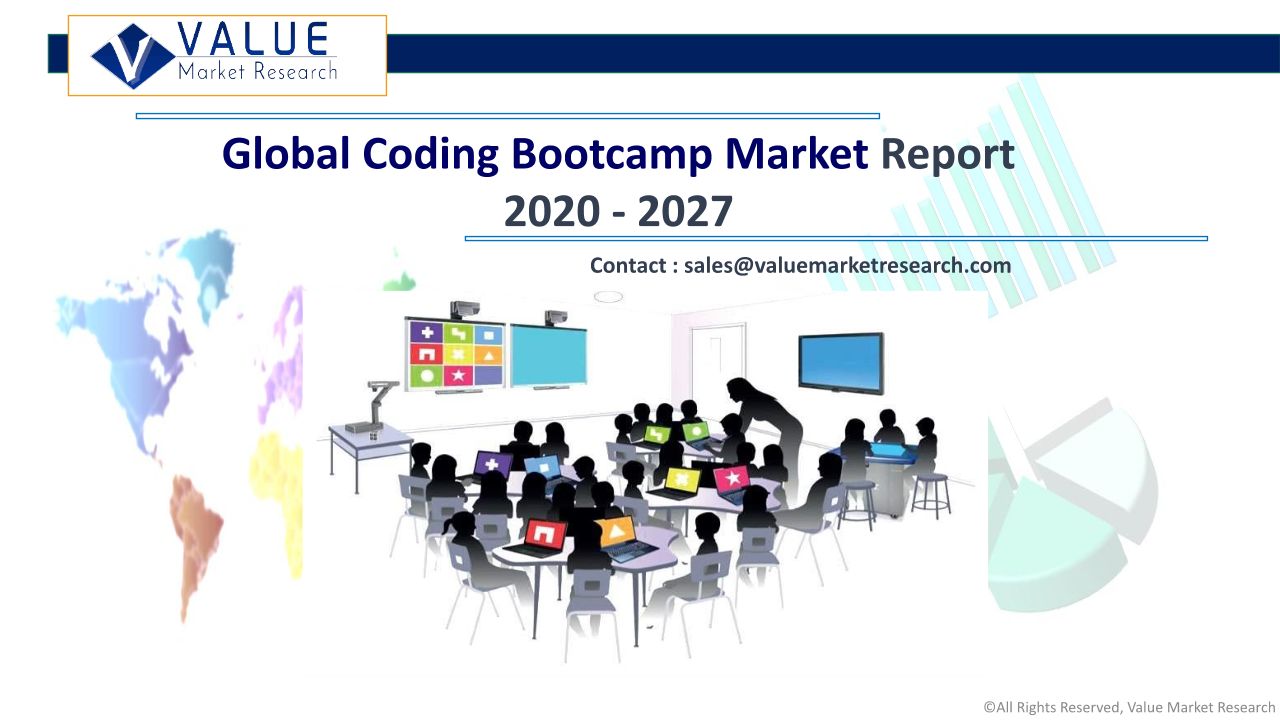 VALUE
Market Research

Global Coding Bootcamp Market Report 2020 - 2027

Contact : sales@valuemarketresearch.com

©All Rights Reserved, Value Market Research